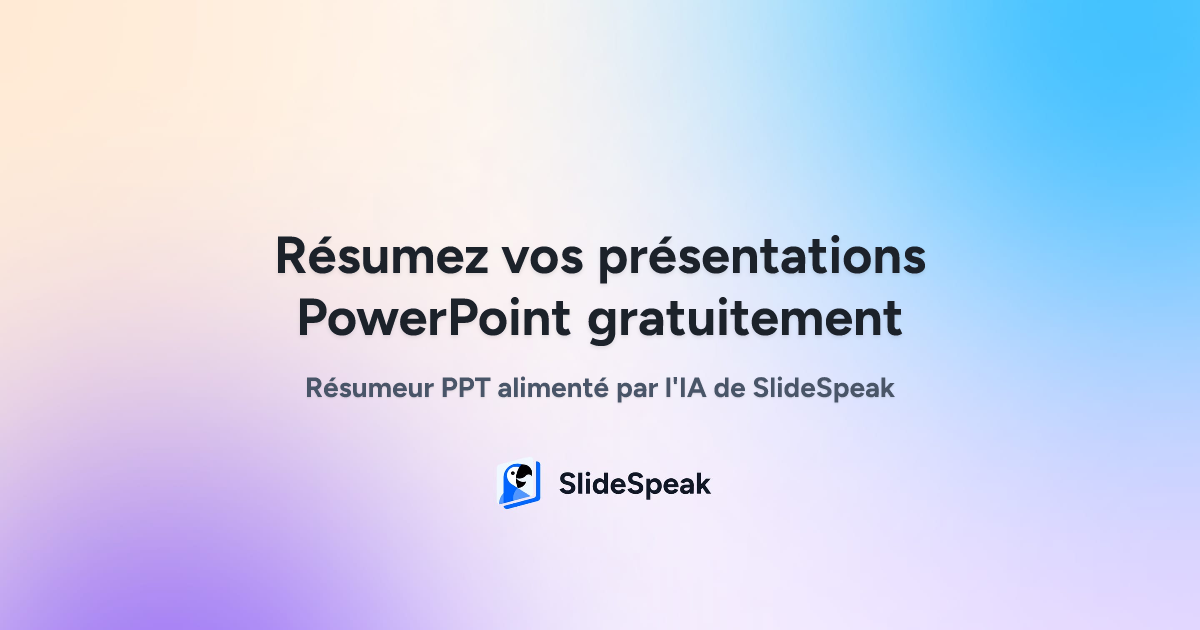 Résumez vos présentations PowerPoint gratuitement

Résumeur PPT alimenté par l'IA de SlideSpeak

SlideSpeak